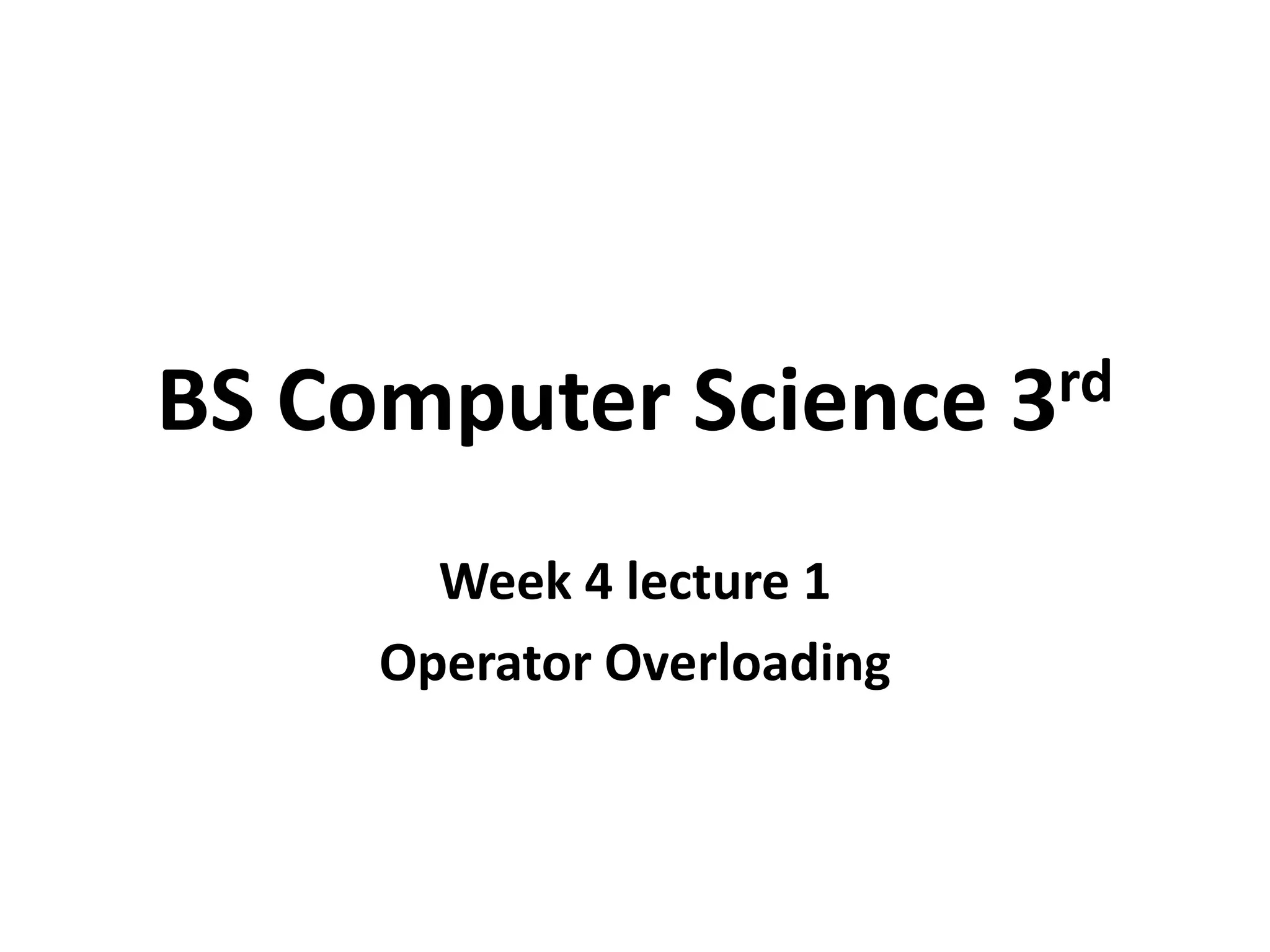 BS Computer Science 3rd

Week 4 lecture 1

Operator Overloading